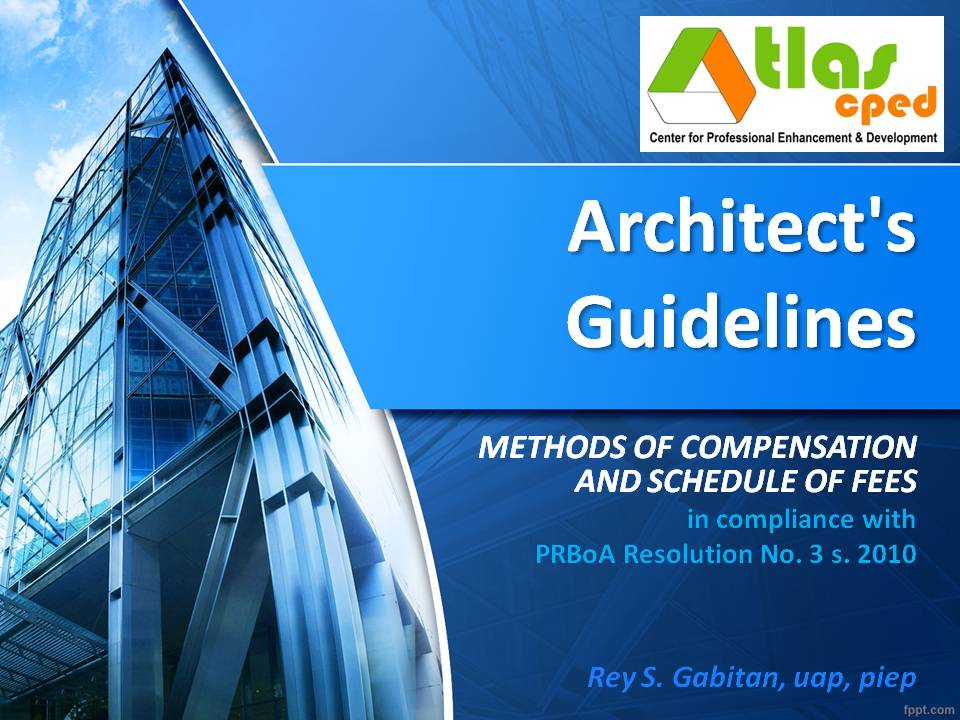 Atlas cped
Center for Professional Enhancement & Development

Architect's Guidelines

METHODS OF COMPENSATION AND SCHEDULE OF FEES
in compliance with
PRBoA Resolution No. 3 s. 2010

Rey S. Gabitan, uap, piep

fppt.com